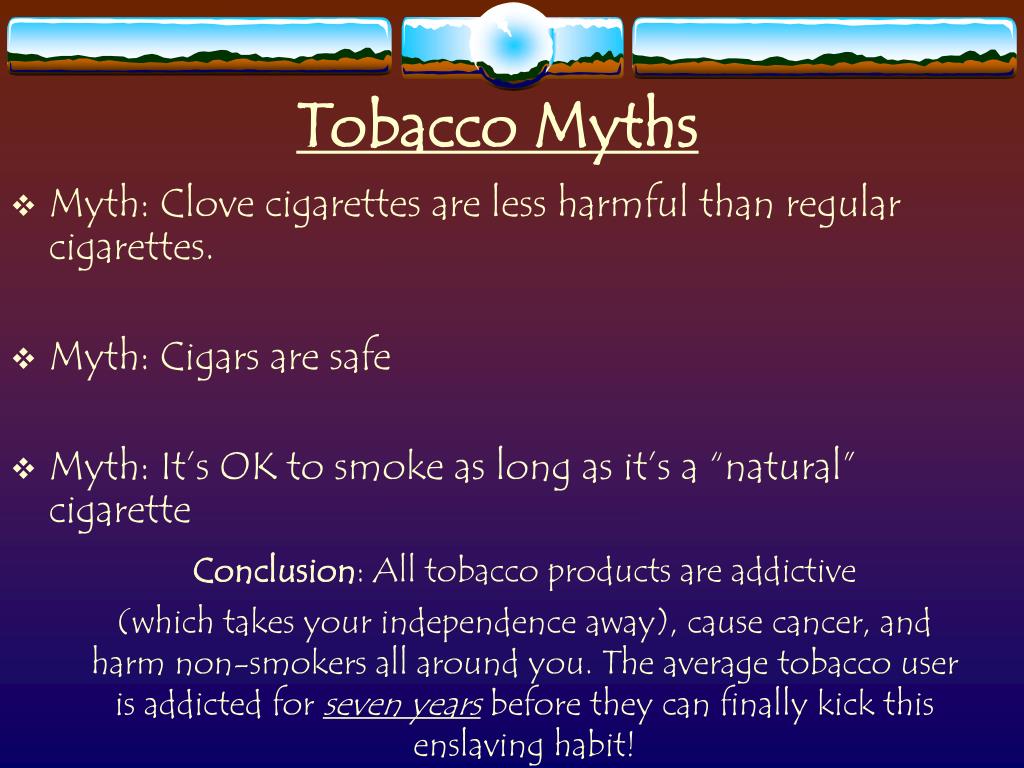 Tobacco Myths

❖ Myth: Clove cigarettes are less harmful than regular cigarettes.

❖ Myth: Cigars are safe

❖ Myth: It's OK to smoke as long as it's a "natural" cigarette

Conclusion: All tobacco products are addictive (which takes your independence away), cause cancer, and harm non-smokers all around you. The average tobacco user is addicted for seven years before they can finally kick this enslaving habit!